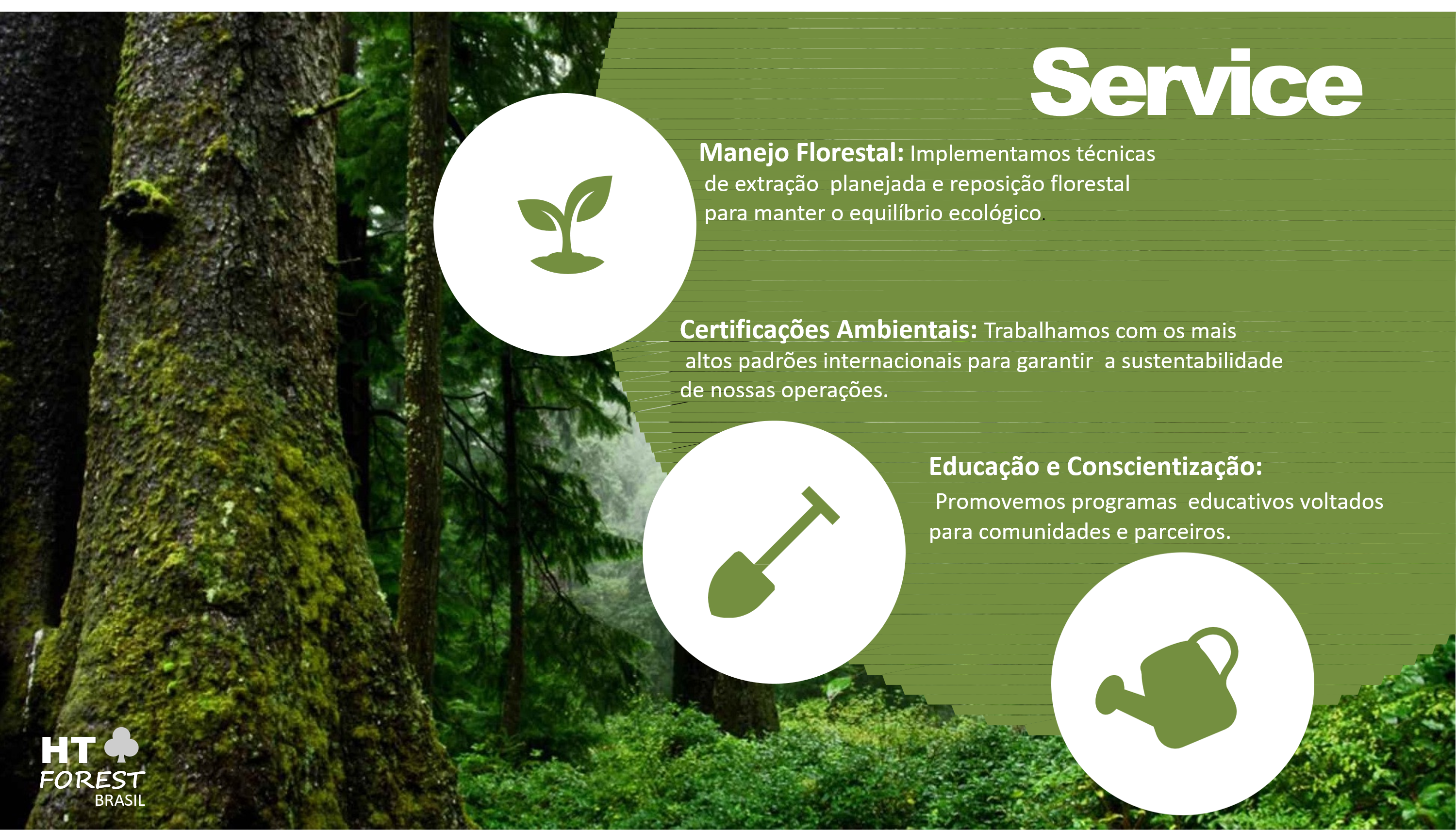 Service

Manejo Florestal: Implementamos técnicas de extração planejada e reposição florestal para manter o equilíbrio ecológico.

Certificações Ambientais: Trabalhamos com os mais altos padrões internacionais para garantir a sustentabilidade de nossas operações.

Educação e Conscientização:

Promovemos programas educativos voltados para comunidades e parceiros.

HT
FOREST
BRASIL